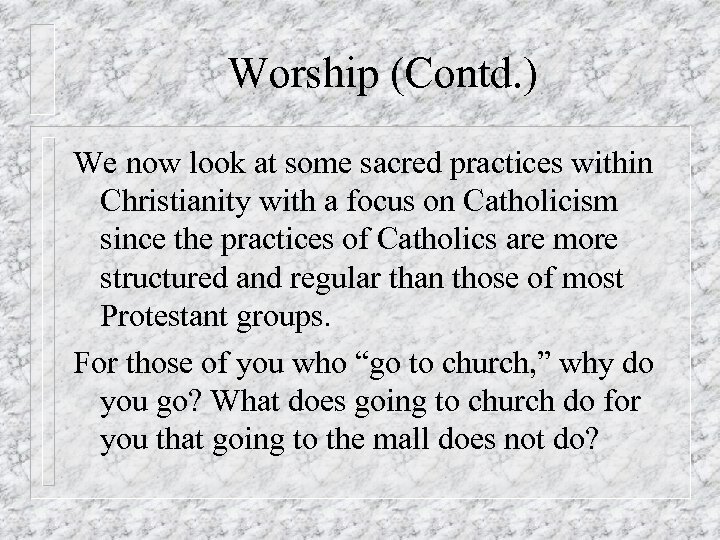 Worship (Contd.)

We now look at some sacred practices within Christianity with a focus on Catholicism since the practices of Catholics are more structured and regular than those of most Protestant groups.

For those of you who “go to church,” why do you go? What does going to church do for you that going to the mall does not do?